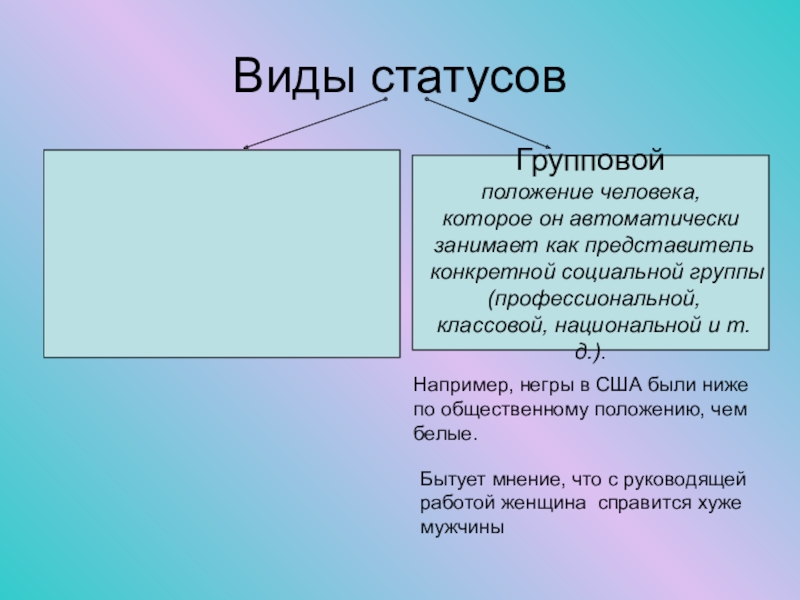 Виды статусов

Групповой
положение человека, которое он автоматически занимает как представитель конкретной социальной группы (профессиональной, классовой, национальной и т. д.).

Например, негры в США были ниже по общественному положению, чем белые.

Бытует мнение, что с руководящей работой женщина  справится хуже мужчины